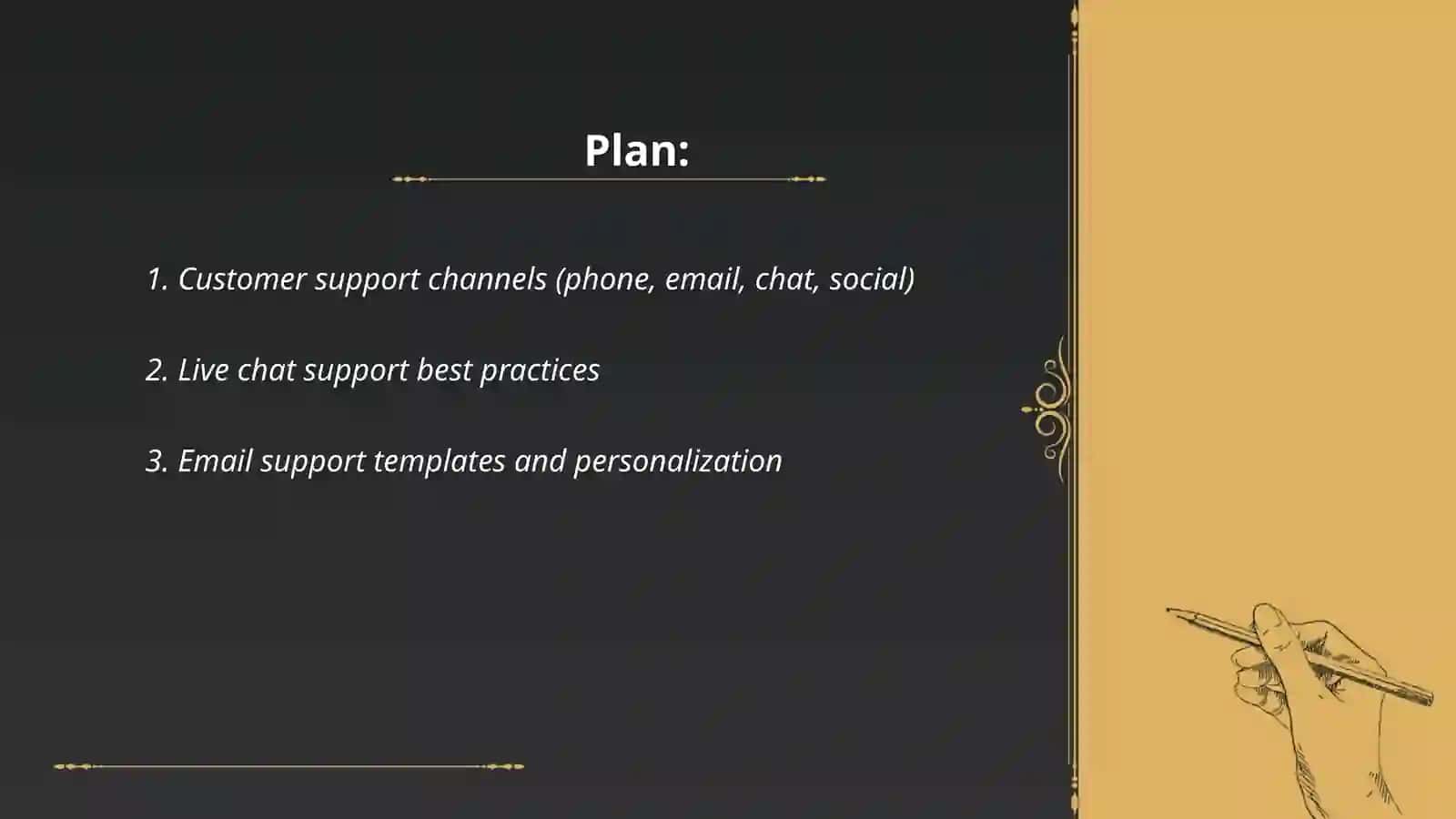 Plan:

1. Customer support channels (phone, email, chat, social)

2. Live chat support best practices

3. Email support templates and personalization